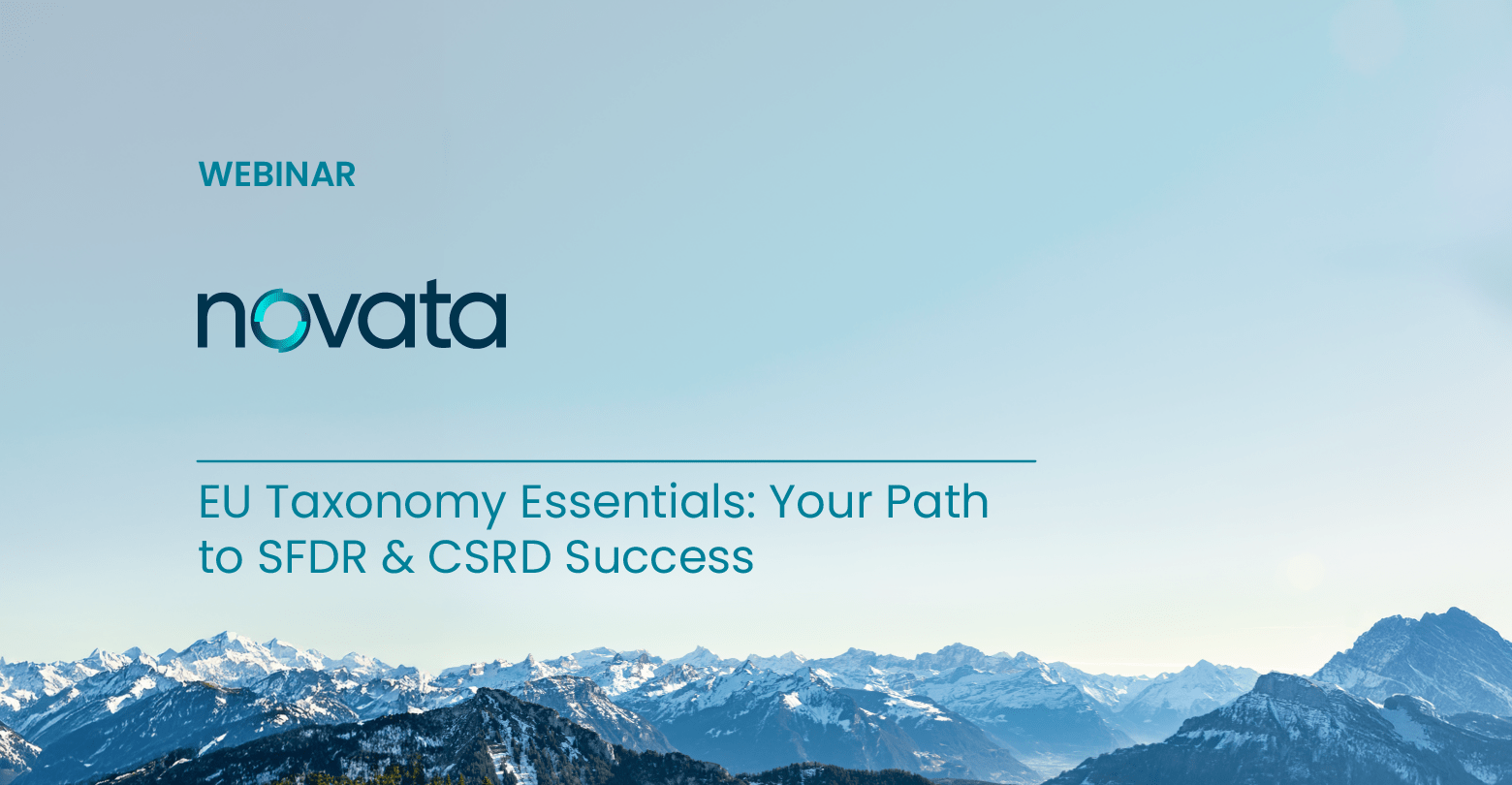 WEBINAR

novata

EU Taxonomy Essentials: Your Path to SFDR & CSRD Success